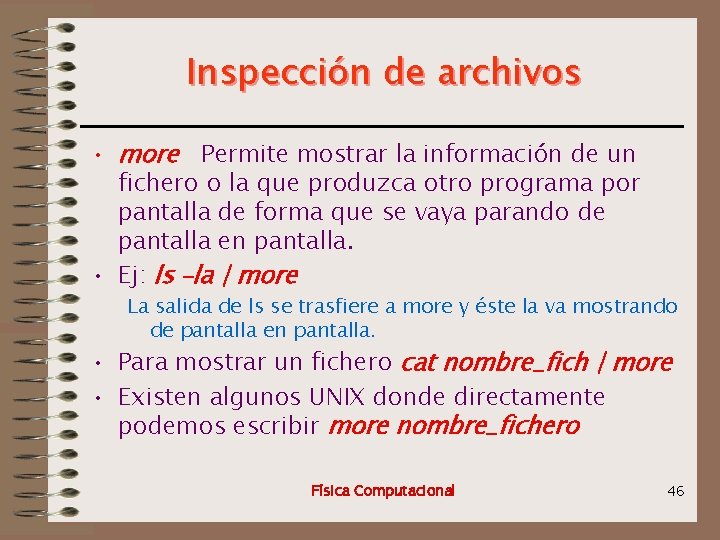 Inspección de archivos

• more Permite mostrar la información de un fichero o la que produzca otro programa por pantalla de forma que se vaya parando de pantalla en pantalla.

• Ej: ls –la | more

La salida de ls se trasfiere a more y éste la va mostrando de pantalla en pantalla.

• Para mostrar un fichero cat nombre_fich | more

• Existen algunos UNIX donde directamente podemos escribir more nombre_fichero

Física Computacional

46